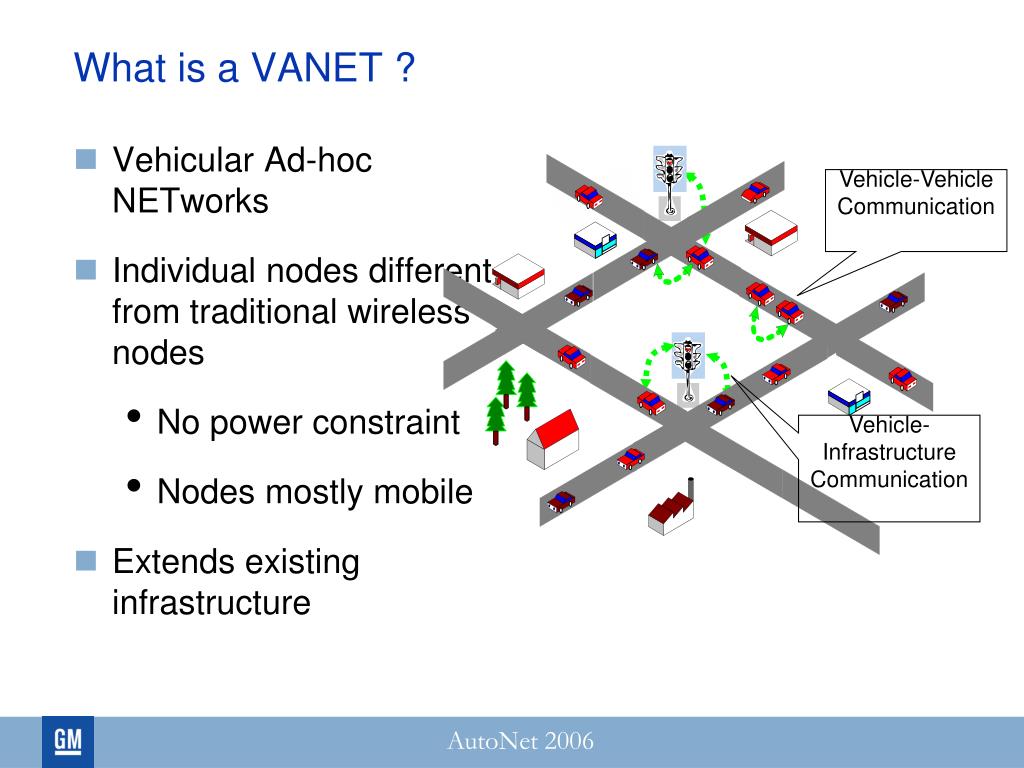 What is a VANET ?

Vehicular Ad-hoc NETworks

Individual nodes different from traditional wireless nodes

• No power constraint

• Nodes mostly mobile

Extends existing infrastructure

Vehicle-Vehicle Communication

Vehicle-Infrastructure Communication

GM

AutoNet 2006